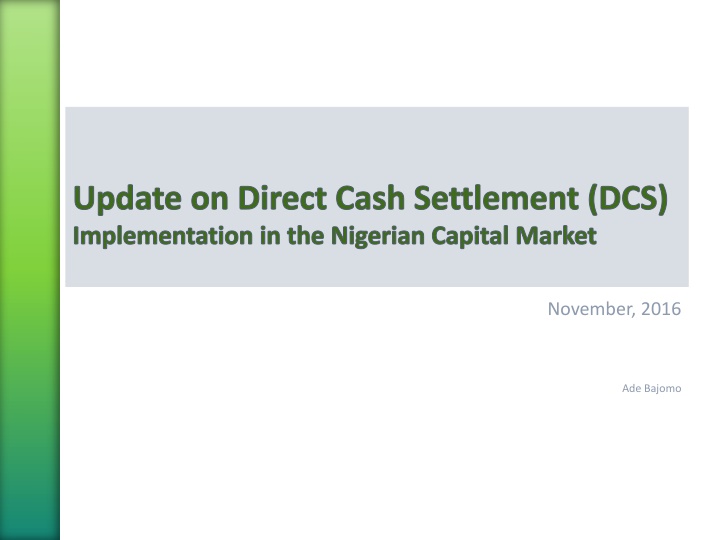 Update on Direct Cash Settlement (DCS)
Implementation in the Nigerian Capital Market

November, 2016

Ade Bajomo